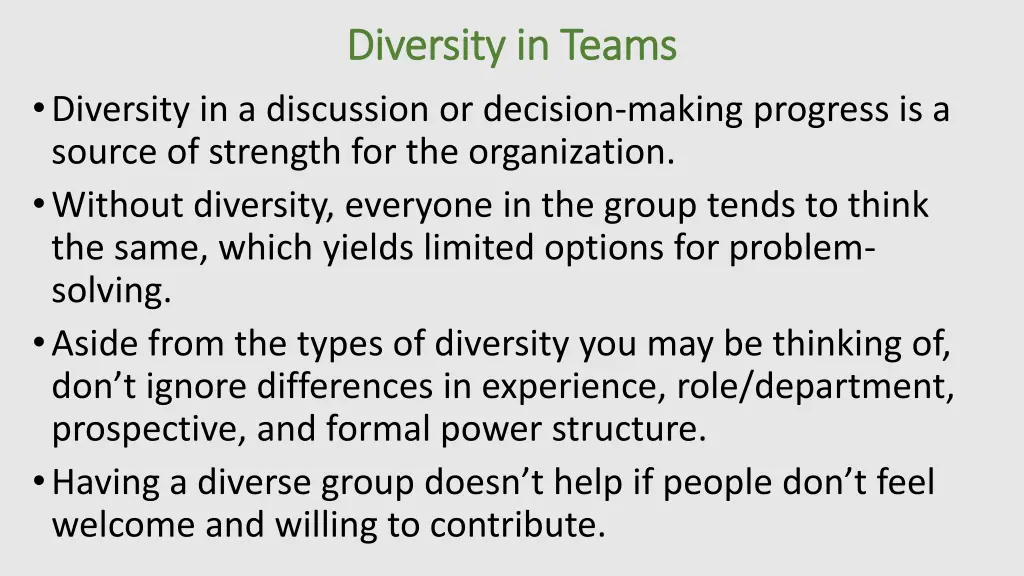 Diversity in Teams

• Diversity in a discussion or decision-making progress is a source of strength for the organization.

• Without diversity, everyone in the group tends to think the same, which yields limited options for problem-solving.

• Aside from the types of diversity you may be thinking of, don’t ignore differences in experience, role/department, prospective, and formal power structure.

• Having a diverse group doesn’t help if people don’t feel welcome and willing to contribute.